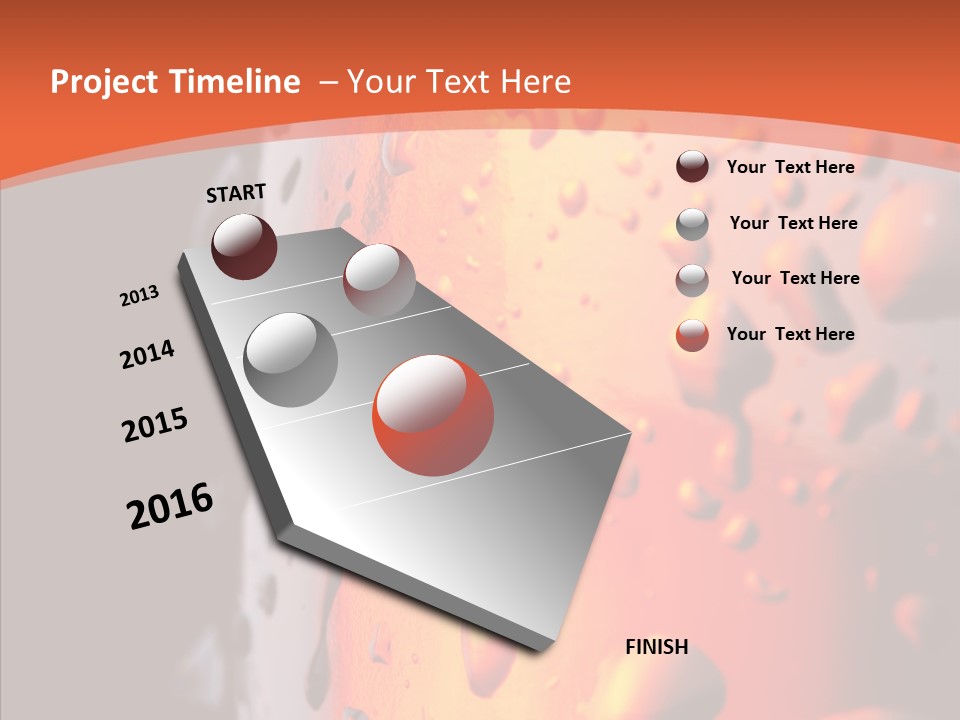 Project Timeline – Your Text Here

START

2013

2014

2015

2016

FINISH

Your Text Here

Your Text Here

Your Text Here

Your Text Here